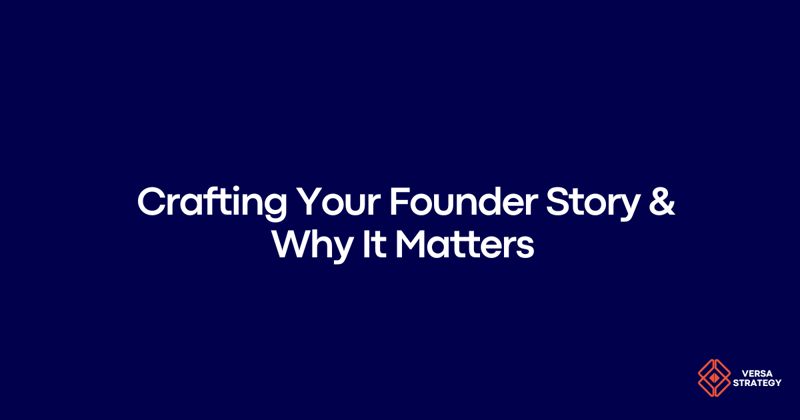 Crafting Your Founder Story & Why It Matters

VERSA
STRATEGY